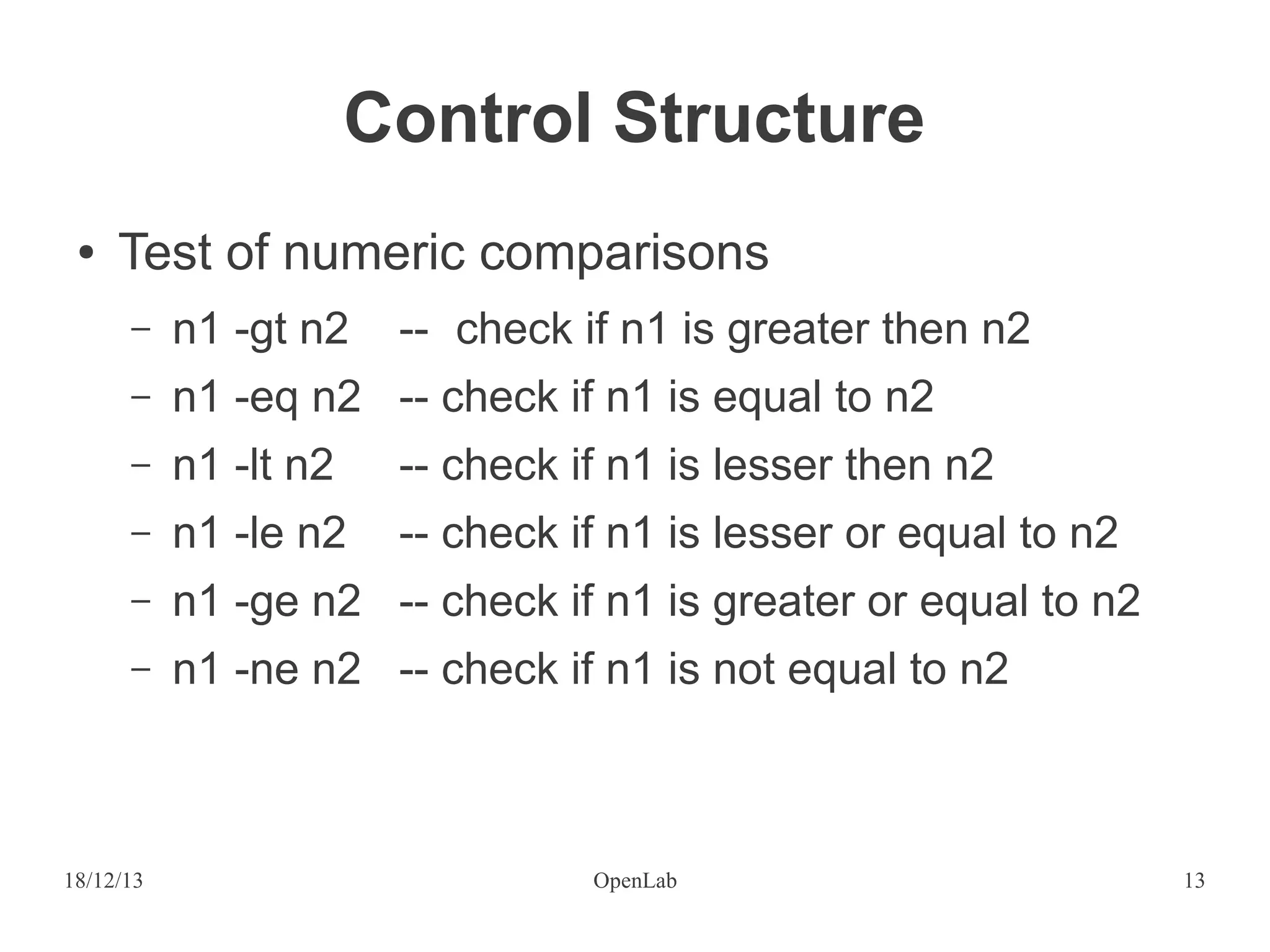 Control Structure

• Test of numeric comparisons

– n1 -gt n2 -- check if n1 is greater then n2
– n1 -eq n2 -- check if n1 is equal to n2
– n1 -lt n2 -- check if n1 is lesser then n2
– n1 -le n2 -- check if n1 is lesser or equal to n2
– n1 -ge n2 -- check if n1 is greater or equal to n2
– n1 -ne n2 -- check if n1 is not equal to n2

18/12/13 OpenLab 13